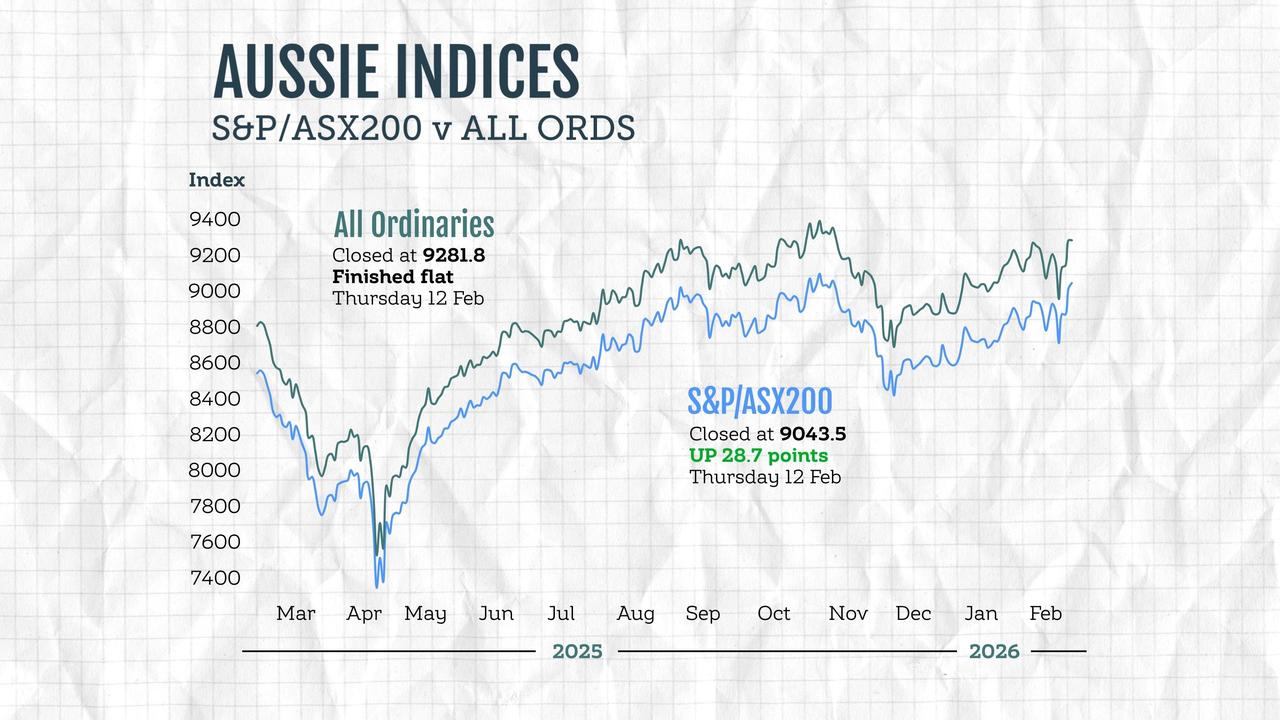 AUSSIE INDICES
S&P/ASX200 v ALL ORDS

Index

9400
9200
9000
8800
8600
8400
8200
8000
7800
7600
7400

All Ordinaries
Closed at 9281.8
Finished flat
Thursday 12 Feb

S&P/ASX200
Closed at 9043.5
UP 28.7 points
Thursday 12 Feb

Mar Apr May Jun Jul Aug Sep Oct Nov Dec Jan Feb

2025 2026